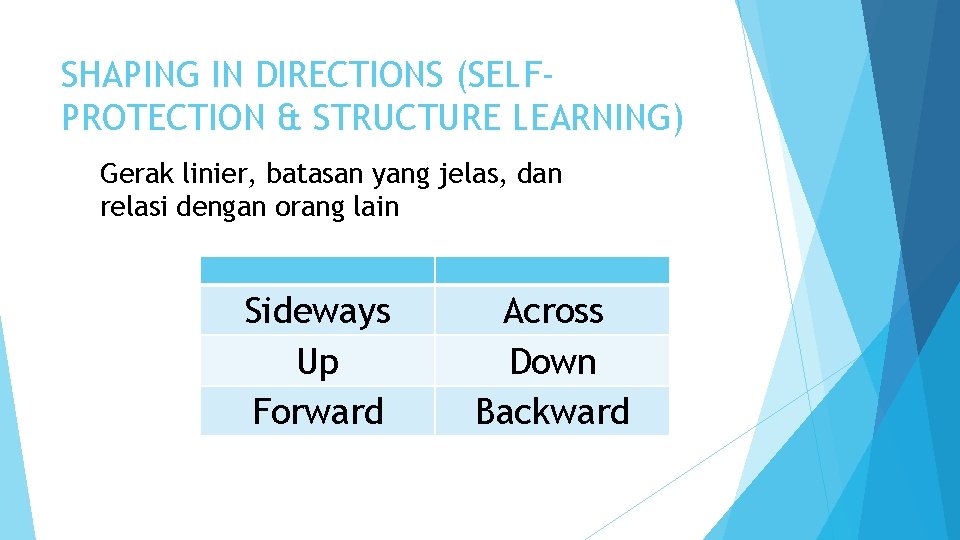 SHAPING IN DIRECTIONS (SELF-PROTECTION & STRUCTURE LEARNING)

Gerak linier, batasan yang jelas, dan relasi dengan orang lain

| | |
|---|---|
| Sideways | Across |
| Up | Down |
| Forward | Backward |